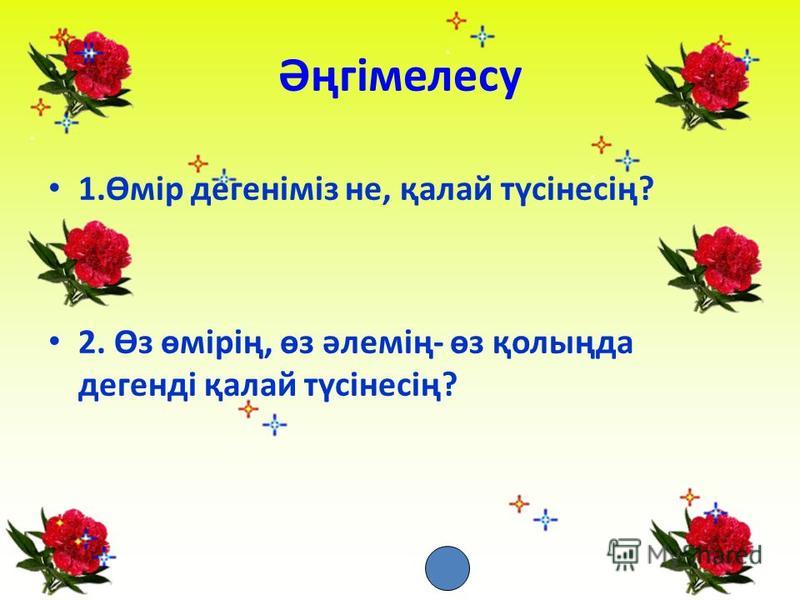 Әңгімелесу

• 1.Өмір дегеніміз не, қалай түсінесің?

• 2. Өз өмірің, өз әлемің- өз қолыңда дегенді қалай түсінесің?

MyShared